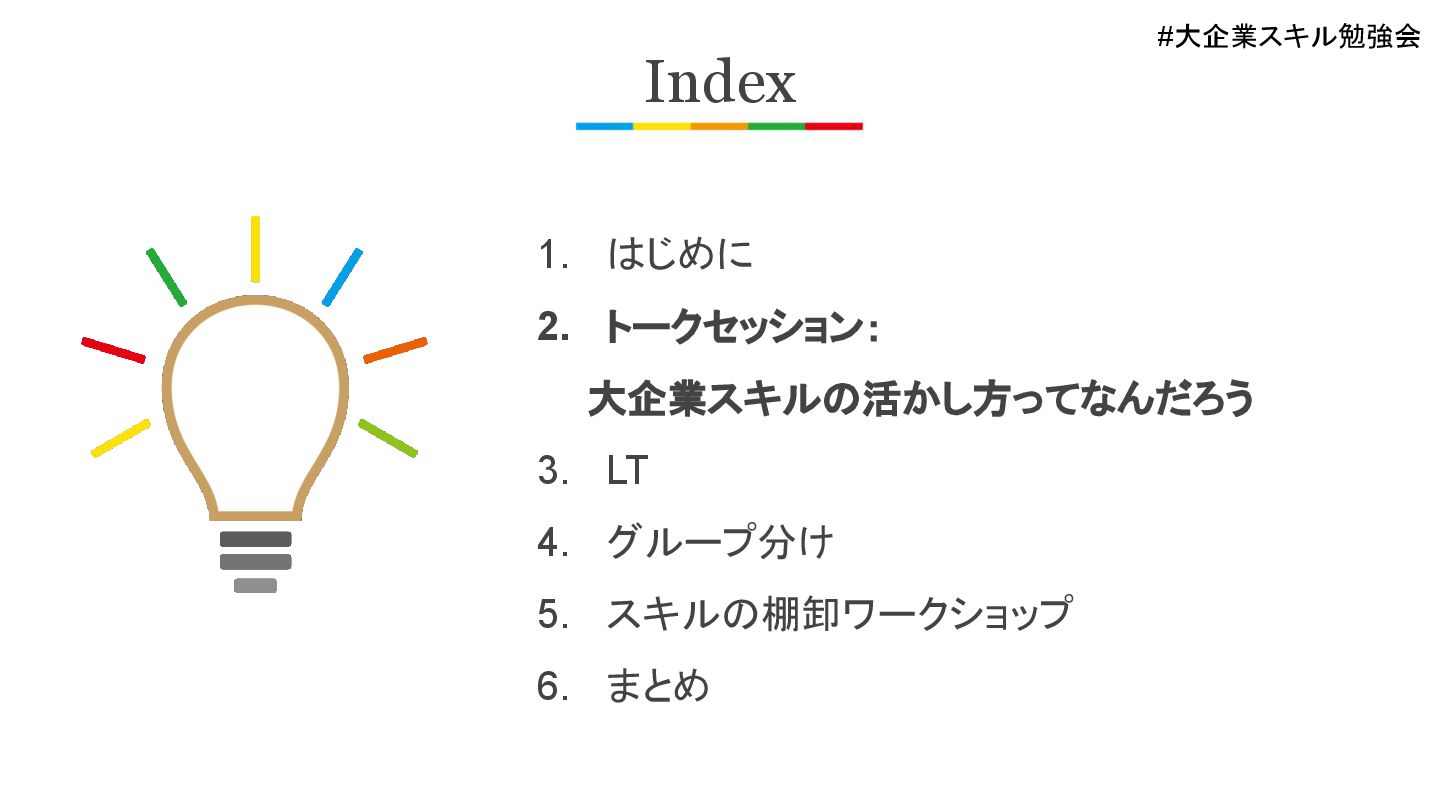 #大企業スキル勉強会

Index

1. はじめに
2. トークセッション：
大企業スキルの活かし方ってなんだろう
3. LT
4. グループ分け
5. スキルの棚卸ワークショップ
6. まとめ